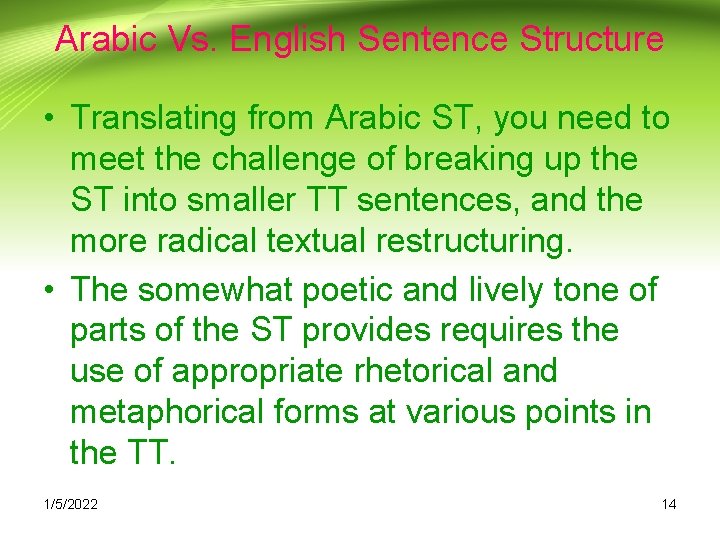 Arabic Vs. English Sentence Structure

• Translating from Arabic ST, you need to meet the challenge of breaking up the ST into smaller TT sentences, and the more radical textual restructuring.

• The somewhat poetic and lively tone of parts of the ST provides requires the use of appropriate rhetorical and metaphorical forms at various points in the TT.

1/5/2022

14